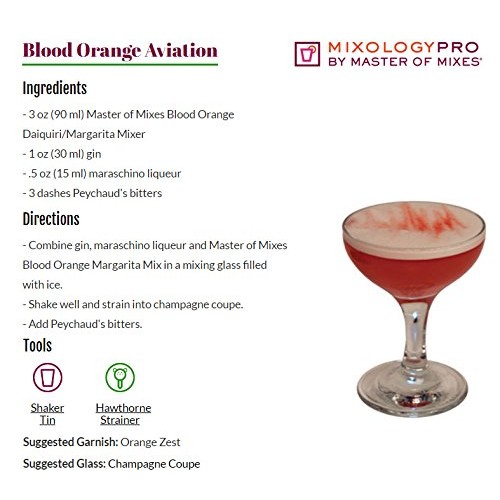 Blood Orange Aviation

MIXOLOGYPRO
BY MASTER OF MIXES®

Ingredients

- 3 oz (90 ml) Master of Mixes Blood Orange Daiquiri/Margarita Mixer
- 1 oz (30 ml) gin
- .5 oz (15 ml) maraschino liqueur
- 3 dashes Peychaud's bitters

Directions

- Combine gin, maraschino liqueur and Master of Mixes Blood Orange Margarita Mix in a mixing glass filled with ice.
- Shake well and strain into champagne coupe.
- Add Peychaud's bitters.

Tools

Shaker Tin

Hawthorne Strainer

Suggested Garnish: Orange Zest

Suggested Glass: Champagne Coupe